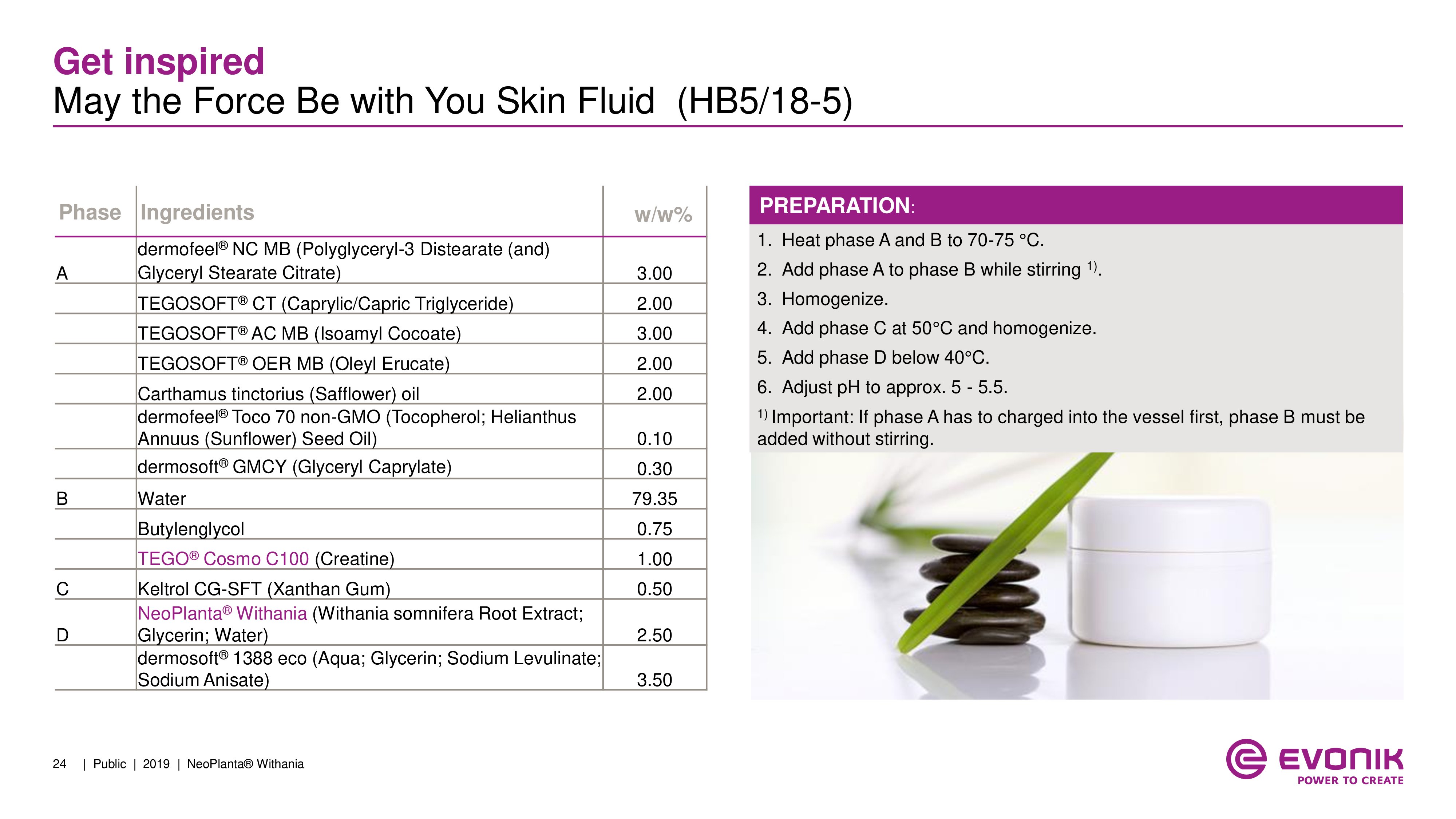 Get inspired
May the Force Be with You Skin Fluid (HB5/18-5)

| Phase | Ingredients | w/w% |
|---|---|---|
| A | dermofeel® NC MB (Polyglyceryl-3 Distearate (and) Glyceryl Stearate Citrate) | 3.00 |
| | TEGOSOFT® CT (Caprylic/Capric Triglyceride) | 2.00 |
| | TEGOSOFT® AC MB (Isoamyl Cocoate) | 3.00 |
| | TEGOSOFT® OER MB (Oleyl Erucate) | 2.00 |
| | Carthamus tinctorius (Safflower) oil | 2.00 |
| | dermofeel® Toco 70 non-GMO (Tocopherol; Helianthus Annuus (Sunflower) Seed Oil) | 0.10 |
| | dermosoft® GMCY (Glyceryl Caprylate) | 0.30 |
| B | Water | 79.35 |
| | Butylenglycol | 0.75 |
| | TEGO® Cosmo C100 (Creatine) | 1.00 |
| C | Keltrol CG-SFT (Xanthan Gum) | 0.50 |
| D | NeoPlanta® Withania (Withania somnifera Root Extract; Glycerin; Water) | 2.50 |
| | dermosoft® 1388 eco (Aqua; Glycerin; Sodium Levulinate; Sodium Anisate) | 3.50 |

PREPARATION:
1. Heat phase A and B to 70-75 °C.
2. Add phase A to phase B while stirring $^{1)}$.
3. Homogenize.
4. Add phase C at 50°C and homogenize.
5. Add phase D below 40°C.
6. Adjust pH to approx. 5 - 5.5.
$^{1)}$ Important: If phase A has to charged into the vessel first, phase B must be added without stirring.

24 | Public | 2019 | NeoPlanta® Withania

EVONIK
POWER TO CREATE